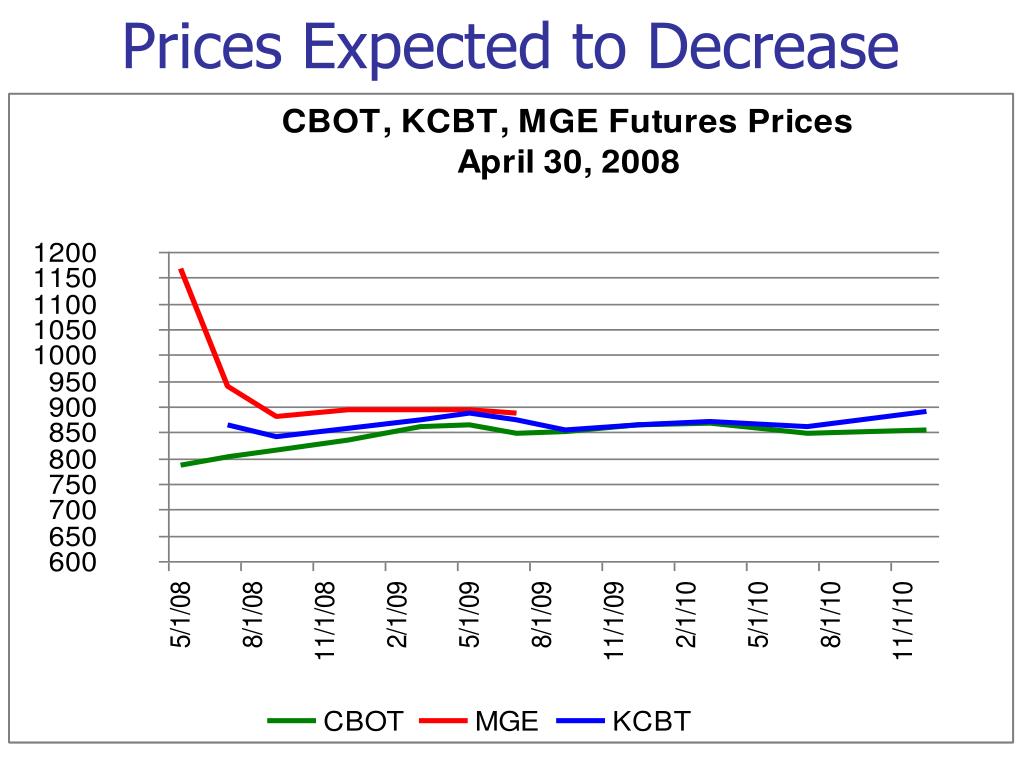 Prices Expected to Decrease

CBOT, KCBT, MGE Futures Prices
April 30, 2008

1200
1150
1100
1050
1000
950
900
850
800
750
700
650
600

5/1/08
8/1/08
11/1/08
2/1/09
5/1/09
8/1/09
11/1/09
2/1/10
5/1/10
8/1/10
11/1/10

CBOT MGE KCBT